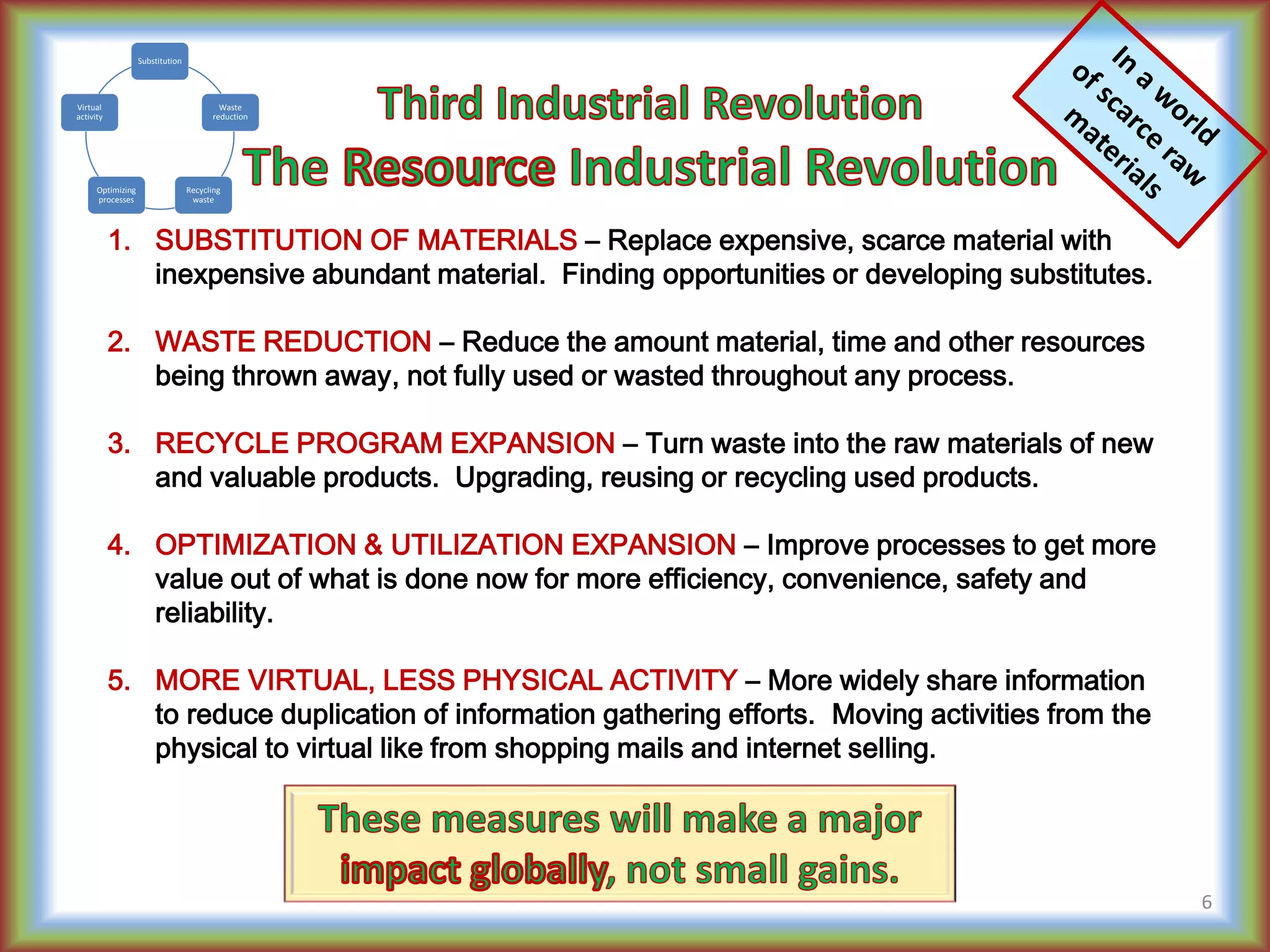 Substitution

Waste reduction

Recycling waste

Optimizing processes

Virtual activity

Third Industrial Revolution

The Resource Industrial Revolution

In a world of scarce raw materials

1. SUBSTITUTION OF MATERIALS – Replace expensive, scarce material with inexpensive abundant material. Finding opportunities or developing substitutes.

2. WASTE REDUCTION – Reduce the amount material, time and other resources being thrown away, not fully used or wasted throughout any process.

3. RECYCLE PROGRAM EXPANSION – Turn waste into the raw materials of new and valuable products. Upgrading, reusing or recycling used products.

4. OPTIMIZATION & UTILIZATION EXPANSION – Improve processes to get more value out of what is done now for more efficiency, convenience, safety and reliability.

5. MORE VIRTUAL, LESS PHYSICAL ACTIVITY – More widely share information to reduce duplication of information gathering efforts. Moving activities from the physical to virtual like from shopping mails and internet selling.

These measures will make a major impact globally, not small gains.

6